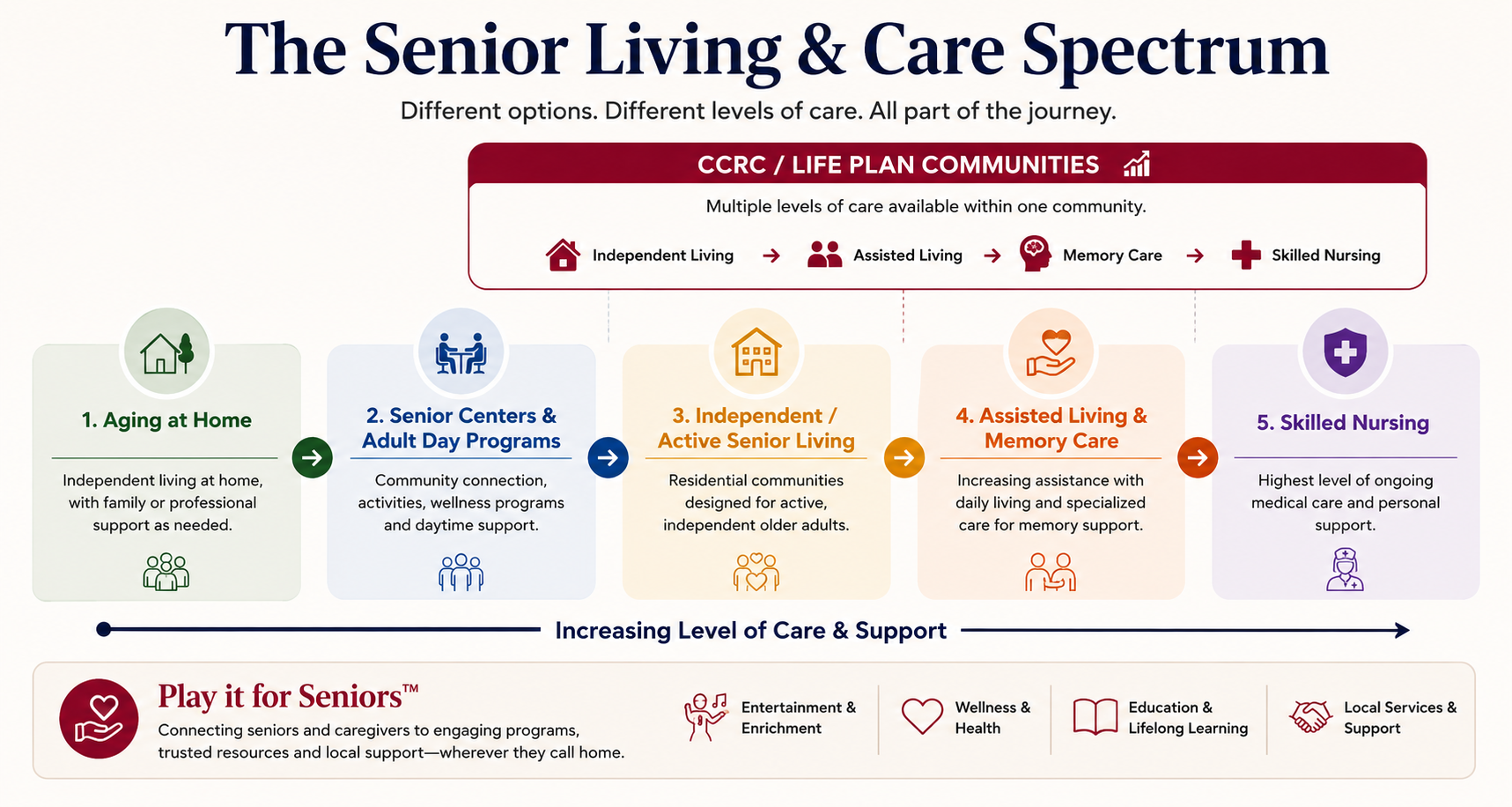 The Senior Living & Care Spectrum

Different options. Different levels of care. All part of the journey.

CCRC / LIFE PLAN COMMUNITIES

Multiple levels of care available within one community.

Independent Living → Assisted Living → Memory Care → Skilled Nursing

1. Aging at Home

Independent living at home, with family or professional support as needed.

2. Senior Centers & Adult Day Programs

Community connection, activities, wellness programs and daytime support.

3. Independent / Active Senior Living

Residential communities designed for active, independent older adults.

4. Assisted Living & Memory Care

Increasing assistance with daily living and specialized care for memory support.

5. Skilled Nursing

Highest level of ongoing medical care and personal support.

Increasing Level of Care & Support

Play it for Seniors™

Connecting seniors and caregivers to engaging programs, trusted resources and local support—wherever they call home.

Entertainment & Enrichment

Wellness & Health

Education & Lifelong Learning

Local Services & Support